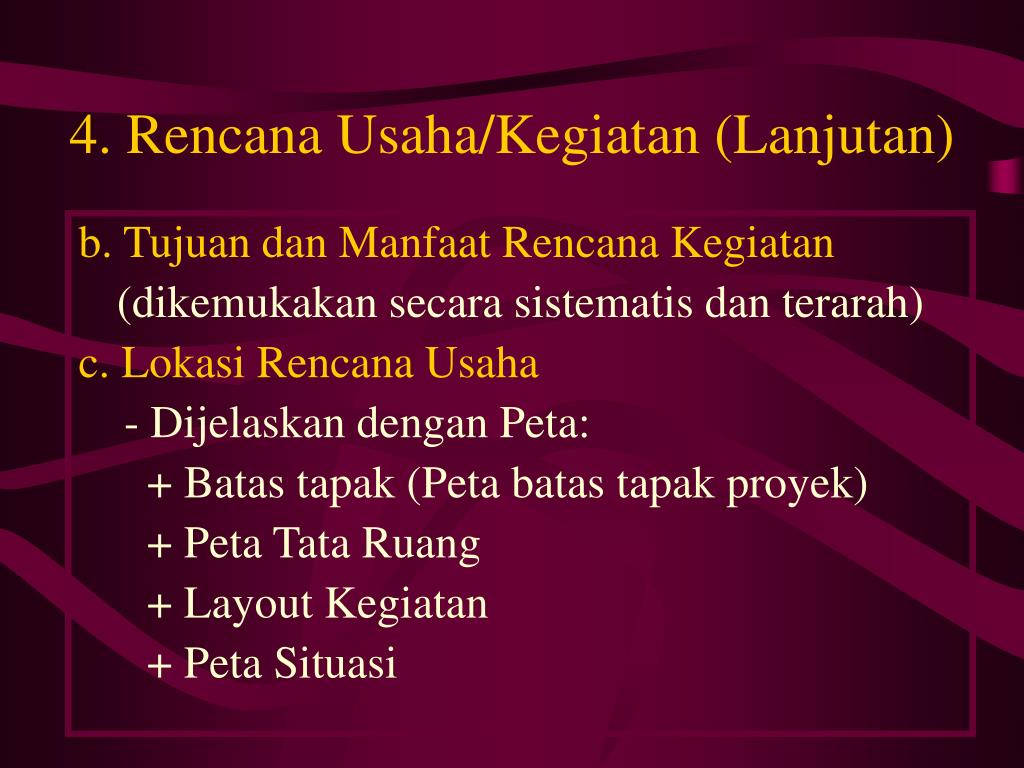 4. Rencana Usaha/Kegiatan (Lanjutan)

b. Tujuan dan Manfaat Rencana Kegiatan (dikemukakan secara sistematis dan terarah)

c. Lokasi Rencana Usaha

- Dijelaskan dengan Peta:

+ Batas tapak (Peta batas tapak proyek)

+ Peta Tata Ruang

+ Layout Kegiatan

+ Peta Situasi